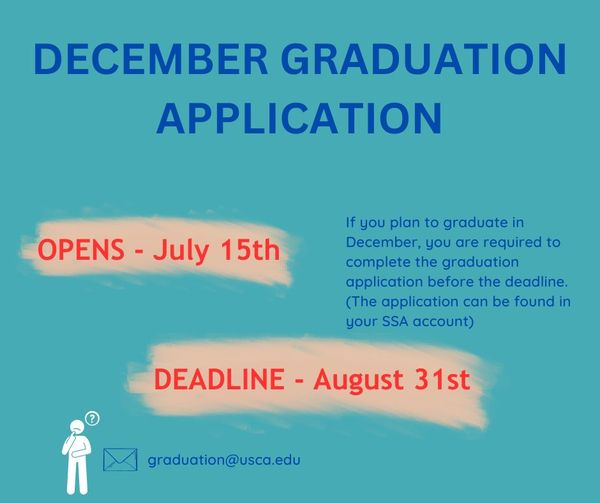 DECEMBER GRADUATION APPLICATION

OPENS - July 15th

If you plan to graduate in December, you are required to complete the graduation application before the deadline. (The application can be found in your SSA account)

DEADLINE - August 31st

?

graduation@usca.edu